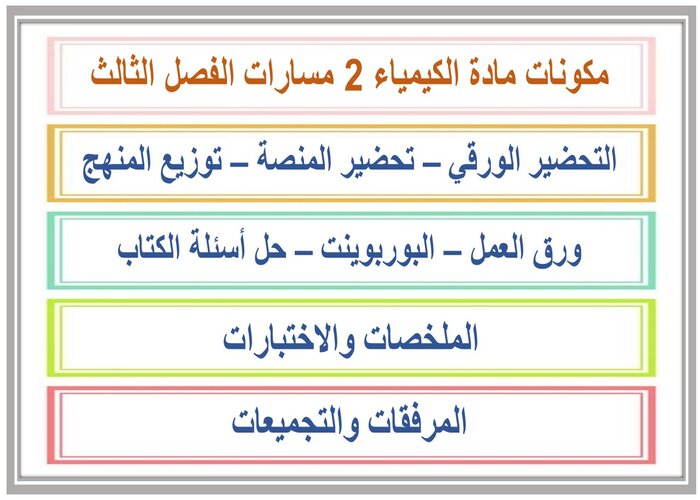 مكونات مادة الكيمياء 2 مسارات الفصل الثالث

التحضير الورقي – تحضير المنصة – توزيع المنهج

ورق العمل – البوربوينت – حل أسئلة الكتاب

الملخصات والاختبارات

المرفقات والتجميعات